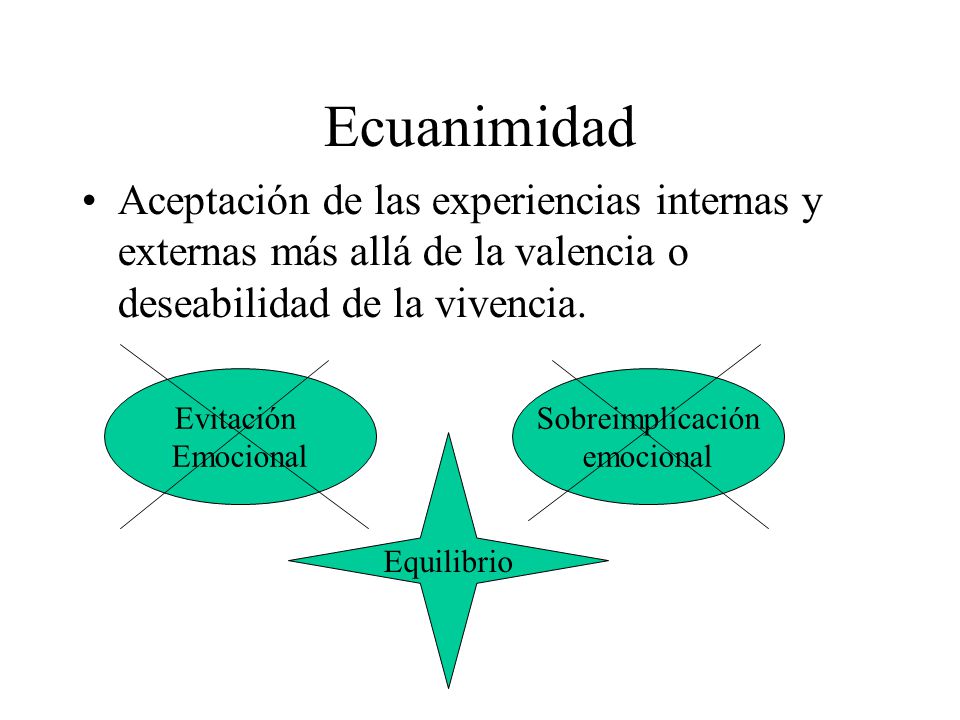 Ecuanimidad

• Aceptación de las experiencias internas y externas más allá de la valencia o deseabilidad de la vivencia.

Evitación Emocional

Sobreimplicación emocional

Equilibrio